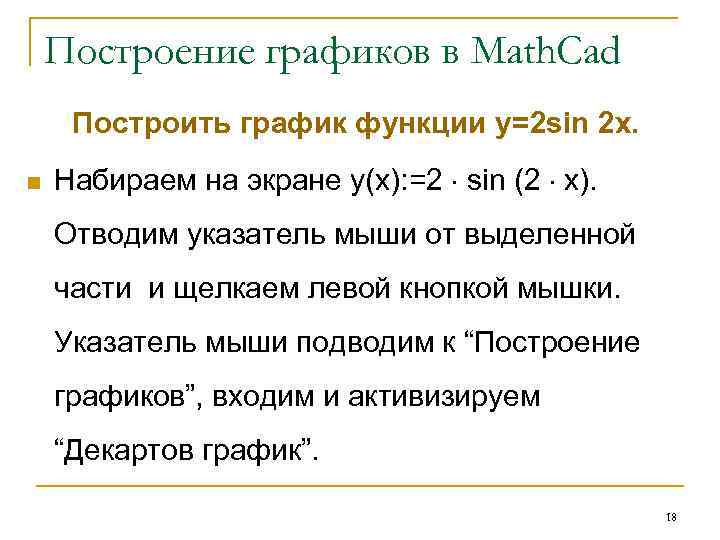 Построение графиков в MathCad

Построить график функции y=2sin 2x.

Набираем на экране y(x):=2 · sin (2 · x). Отводим указатель мыши от выделенной части и щелкаем левой кнопкой мышки. Указатель мыши подводим к “Построение графиков”, входим и активизируем “Декартов график”.

18